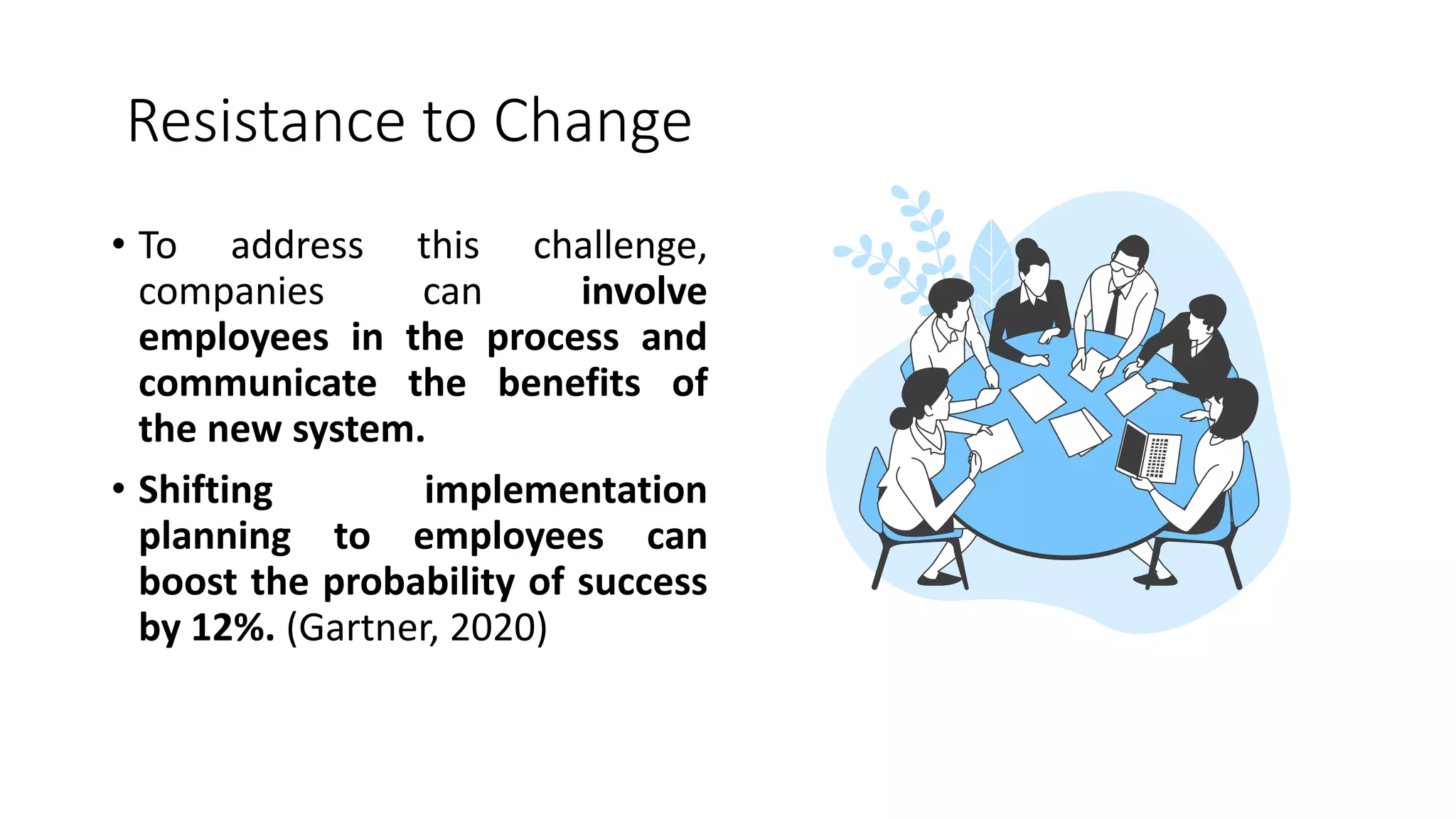 Resistance to Change

• To address this challenge, companies can involve employees in the process and communicate the benefits of the new system.

• Shifting implementation planning to employees can boost the probability of success by 12%. (Gartner, 2020)